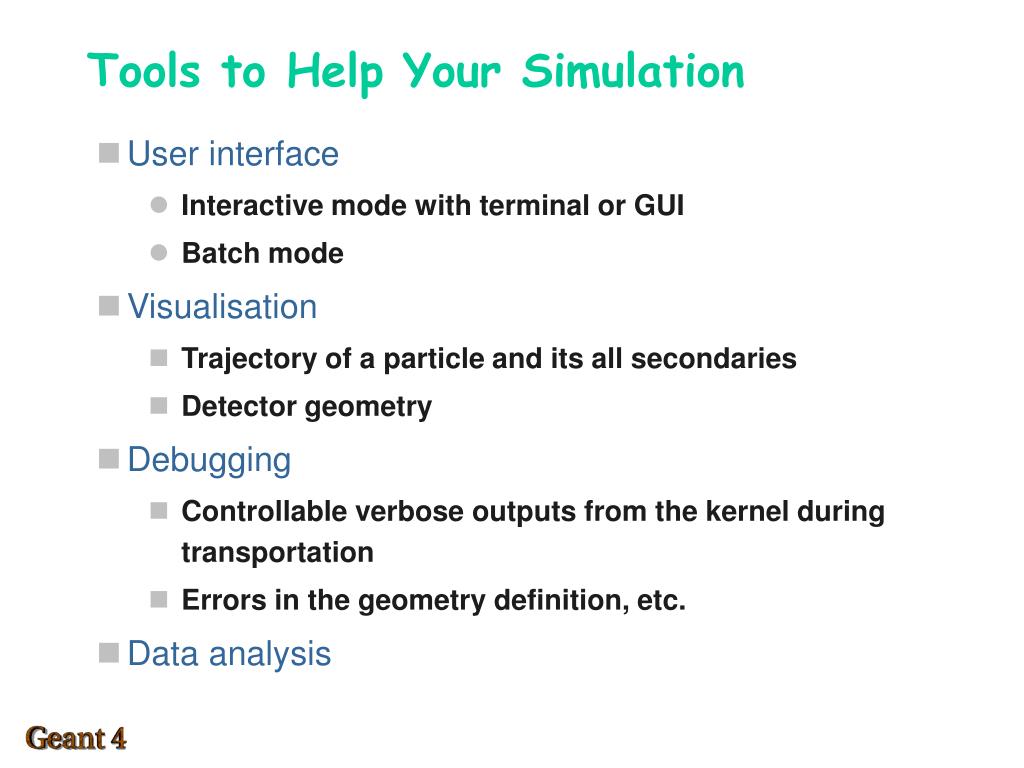 Tools to Help Your Simulation

User interface

Interactive mode with terminal or GUI

Batch mode

Visualisation

Trajectory of a particle and its all secondaries

Detector geometry

Debugging

Controllable verbose outputs from the kernel during transportation

Errors in the geometry definition, etc.

Data analysis

Geant 4